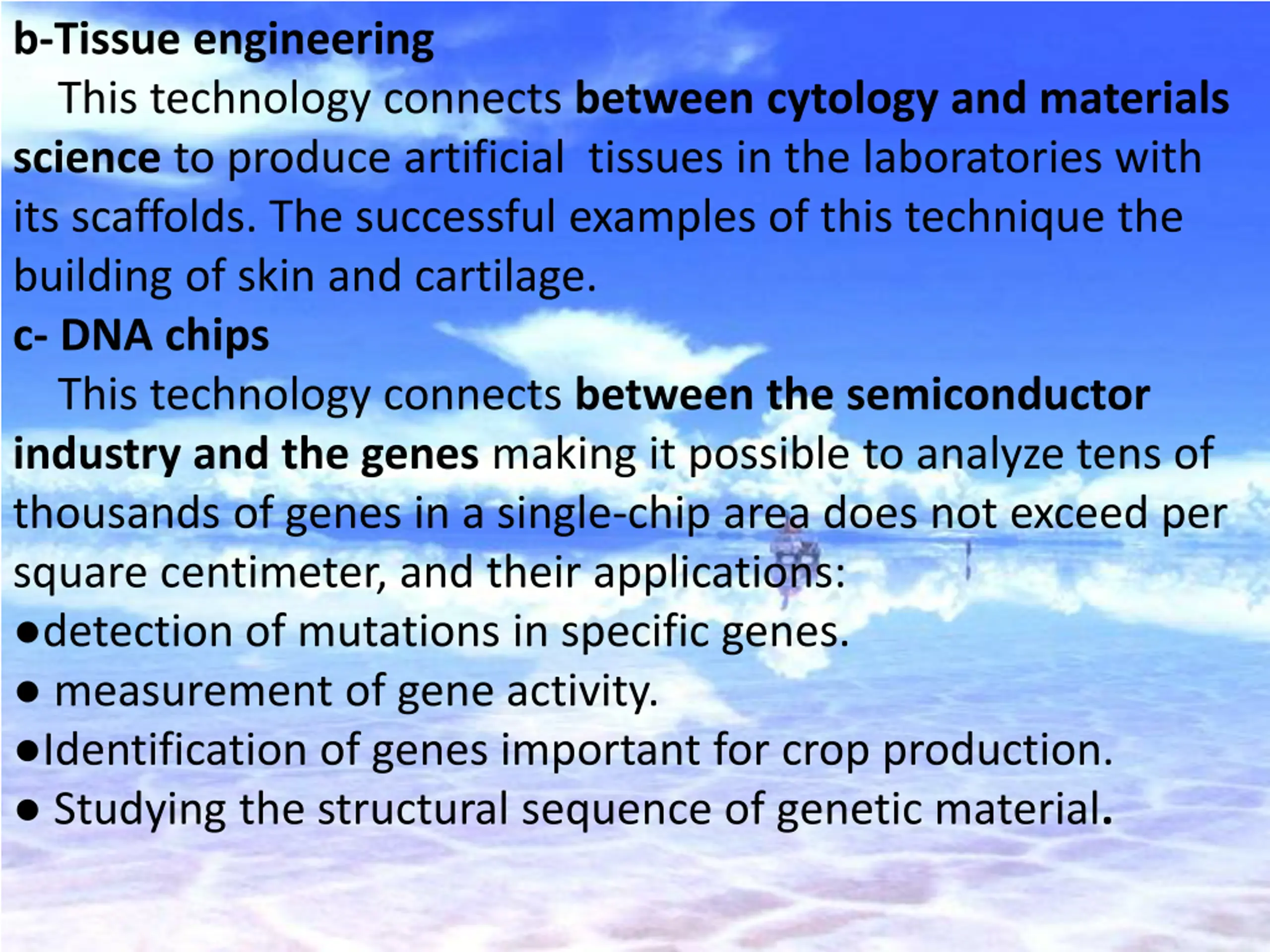 b-Tissue engineering

This technology connects between cytology and materials science to produce artificial tissues in the laboratories with its scaffolds. The successful examples of this technique the building of skin and cartilage.

c- DNA chips

This technology connects between the semiconductor industry and the genes making it possible to analyze tens of thousands of genes in a single-chip area does not exceed per square centimeter, and their applications:

●detection of mutations in specific genes.

● measurement of gene activity.

●Identification of genes important for crop production.

● Studying the structural sequence of genetic material.